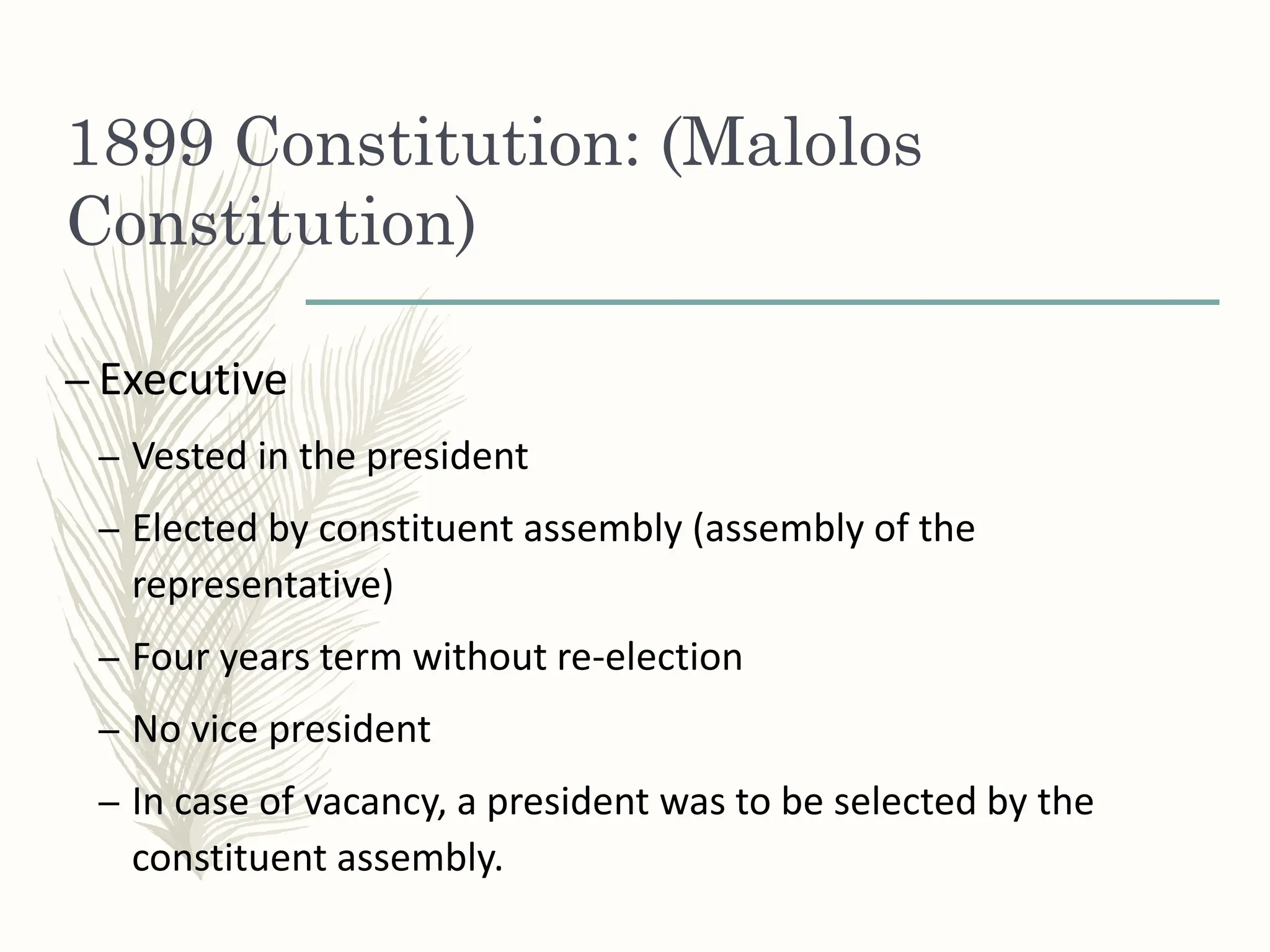 1899 Constitution: (Malolos Constitution)

– Executive

– Vested in the president

– Elected by constituent assembly (assembly of the representative)

– Four years term without re-election

– No vice president

– In case of vacancy, a president was to be selected by the constituent assembly.